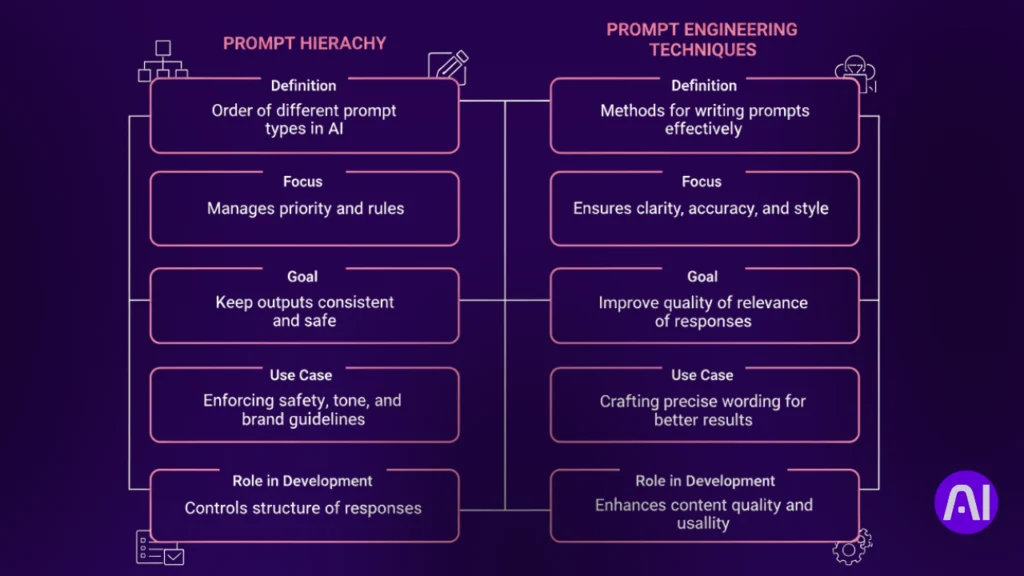 PROMPT HIERACHY

Definition
Order of different prompt types in AI

Focus
Manages priority and rules

Goal
Keep outputs consistent and safe

Use Case
Enforcing safety, tone, and brand guidelines

Role in Development
Controls structure of responses

PROMPT ENGINEERING TECHNIQUES

Definition
Methods for writing prompts effectively

Focus
Ensures clarity, accuracy, and style

Goal
Improve quality of relevance of responses

Use Case
Crafting precise wording for better results

Role in Development
Enhances content quality and usallity

AI